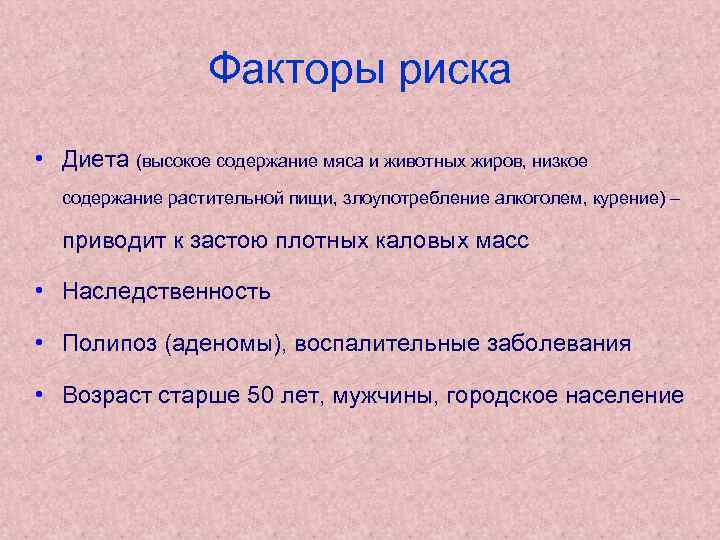 Факторы риска

• Диета (высокое содержание мяса и животных жиров, низкое содержание растительной пищи, злоупотребление алкоголем, курение) – приводит к застою плотных каловых масс

• Наследственность

• Полипоз (аденомы), воспалительные заболевания

• Возраст старше 50 лет, мужчины, городское население